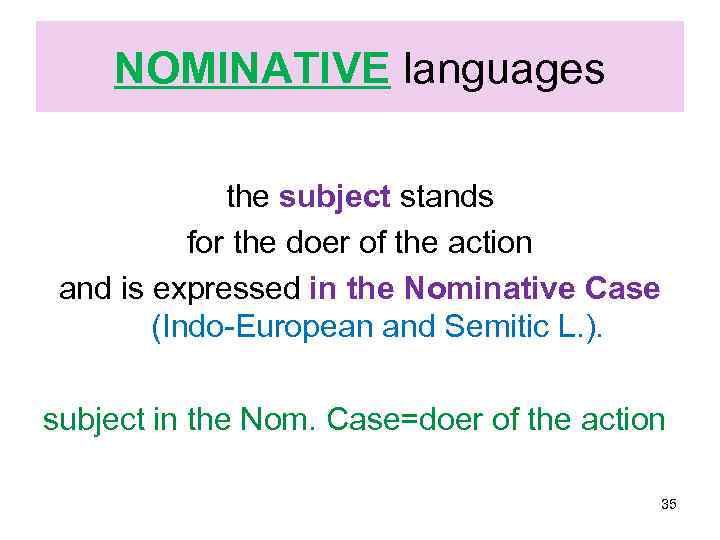 NOMINATIVE languages

the subject stands for the doer of the action and is expressed in the Nominative Case (Indo-European and Semitic L.).

subject in the Nom. Case=doer of the action

35